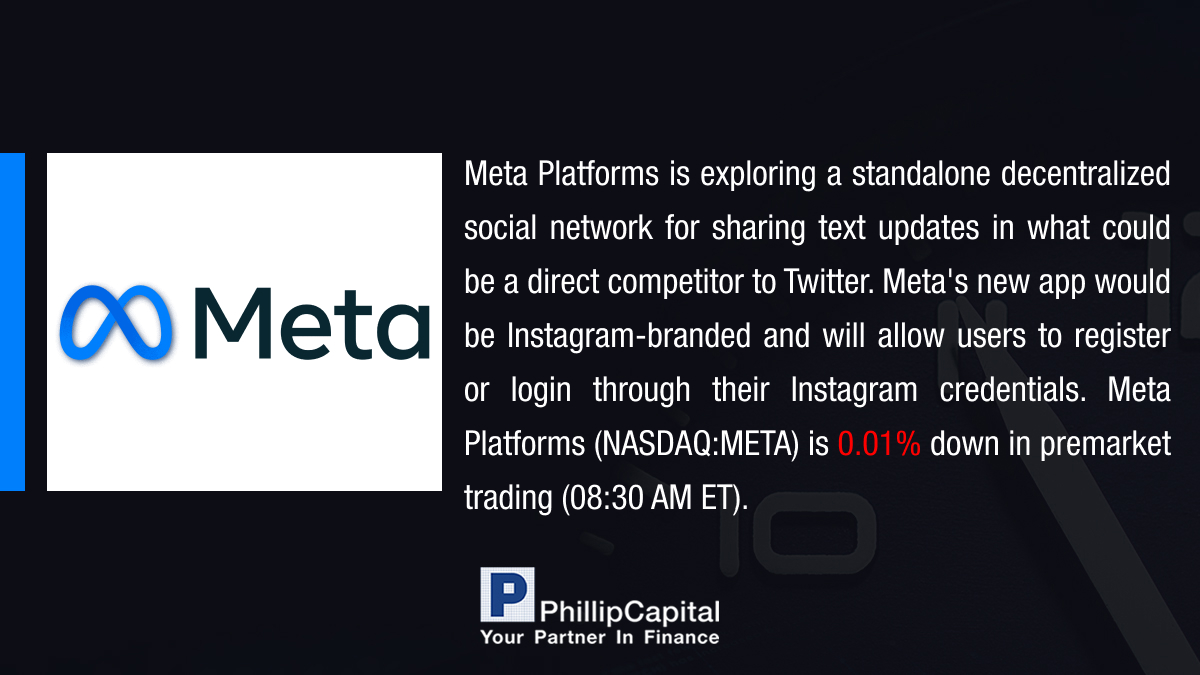 Meta

Meta Platforms is exploring a standalone decentralized social network for sharing text updates in what could be a direct competitor to Twitter. Meta's new app would be Instagram-branded and will allow users to register or login through their Instagram credentials. Meta Platforms (NASDAQ:META) is 0.01% down in premarket trading (08:30 AM ET).

P PhillipCapital
Your Partner In Finance